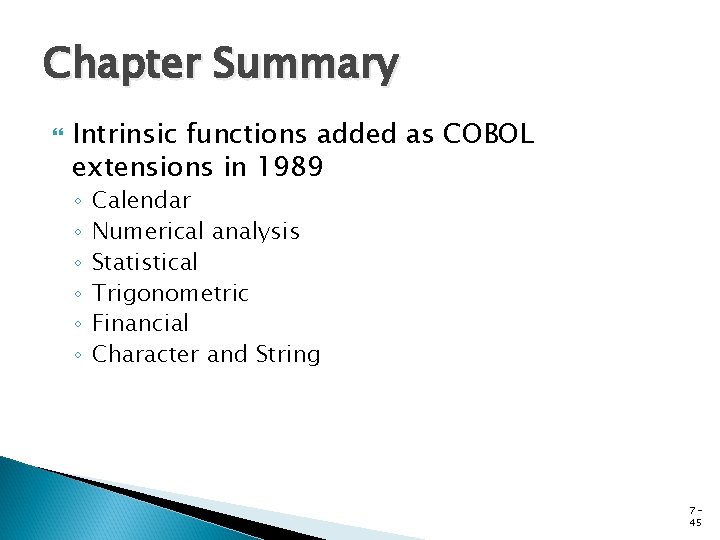 Chapter Summary

Intrinsic functions added as COBOL extensions in 1989

◦ Calendar
◦ Numerical analysis
◦ Statistical
◦ Trigonometric
◦ Financial
◦ Character and String

7-45